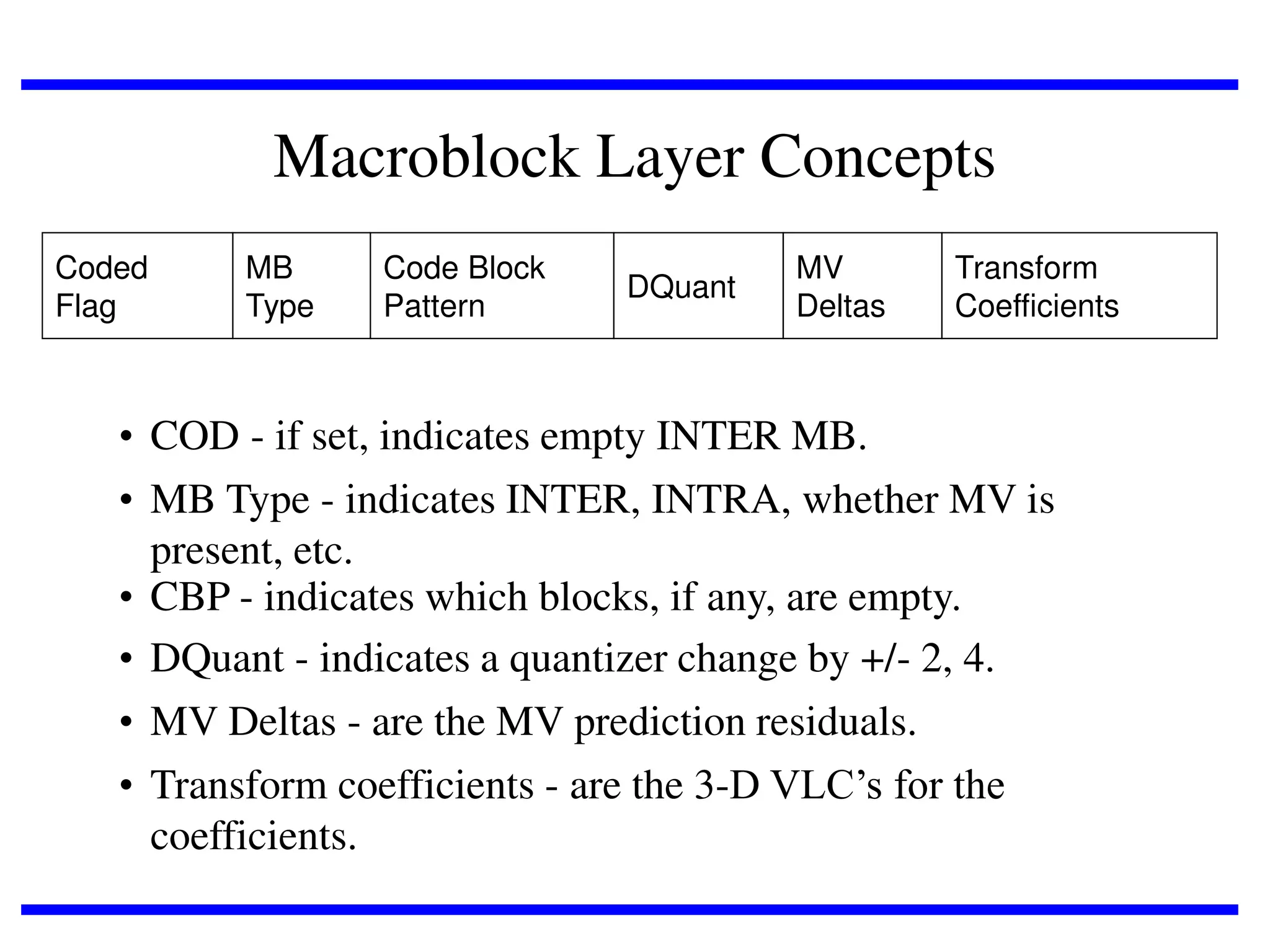 Macroblock Layer Concepts

| Coded Flag | MB Type | Code Block Pattern | DQuant | MV Deltas | Transform Coefficients |
|---|---|---|---|---|---|

• COD - if set, indicates empty INTER MB.
• MB Type - indicates INTER, INTRA, whether MV is present, etc.
• CBP - indicates which blocks, if any, are empty.
• DQuant - indicates a quantizer change by +/- 2, 4.
• MV Deltas - are the MV prediction residuals.
• Transform coefficients - are the 3-D VLC’s for the coefficients.